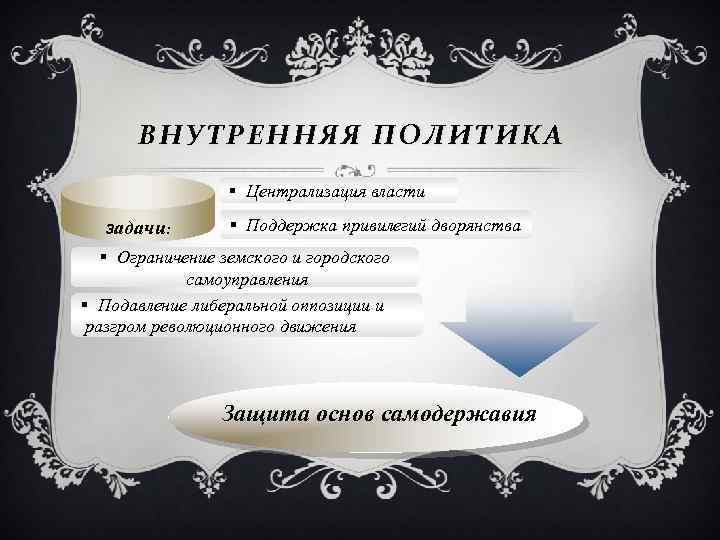 ВНУТРЕННЯЯ ПОЛИТИКА

задачи:

▪ Централизация власти

▪ Поддержка привилегий дворянства

▪ Ограничение земского и городского самоуправления

▪ Подавление либеральной оппозиции и разгром революционного движения

Защита основ самодержавия